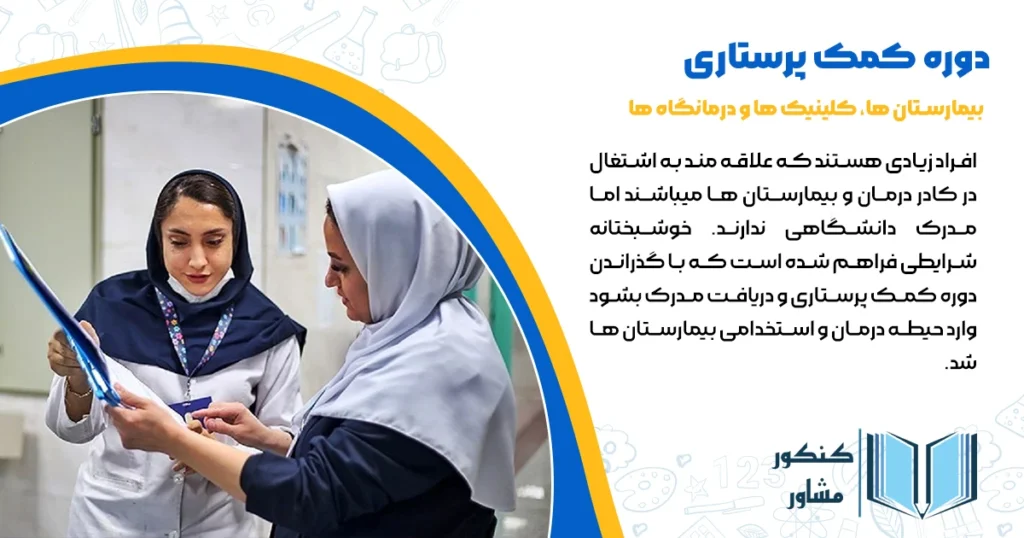 دوره کمک پرستاری

بیمارستان ها، کلینیک ها و درمانگاه ها

افراد زیادی هستند که علاقه مند به اشتغال در کادر درمان و بیمارستان ها میباشند اما مدرک دانشگاهی ندارند. خوشبختانه شرایطی فراهم شده است که با گذراندن دوره کمک پرستاری و دریافت مدرک بشود وارد حیطه درمان و استخدامی بیمارستان ها شد.

کنکور
مشاور